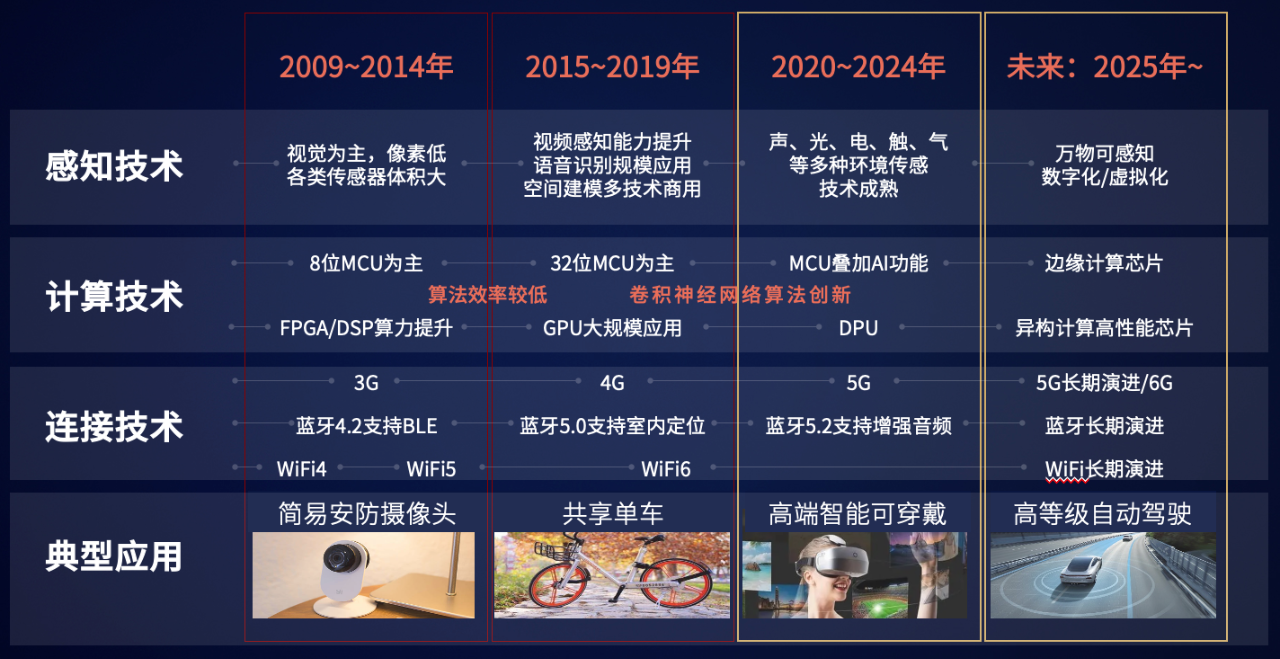 | | 2009~2014年 | 2015~2019年 | 2020~2024年 | 未来：2025年~ |
|---|---|---|---|---|
| 感知技术 | 视觉为主，像素低 各类传感器体积大 | 视频感知能力提升 语音识别规模应用 空间建模多技术商用 | 声、光、电、触、气等多种环境传感技术成熟 | 万物可感知 数字化/虚拟化 |
| 计算技术 | 8位MCU为主 算法效率较低 FPGA/DSP算力提升 | 32位MCU为主 卷积神经网络算法创新 GPU大规模应用 | MCU叠加AI功能 DPU | 边缘计算芯片 异构计算高性能芯片 |
| 连接技术 | 3G 蓝牙4.2支持BLE WiFi4 WiFi5 | 4G 蓝牙5.0支持室内定位 WiFi6 | 5G 蓝牙5.2支持增强音频 | 5G长期演进/6G 蓝牙长期演进 WiFi长期演进 |
| 典型应用 | 简易安防摄像头 | 共享单车 | 高端智能可穿戴 | 高等级自动驾驶 |